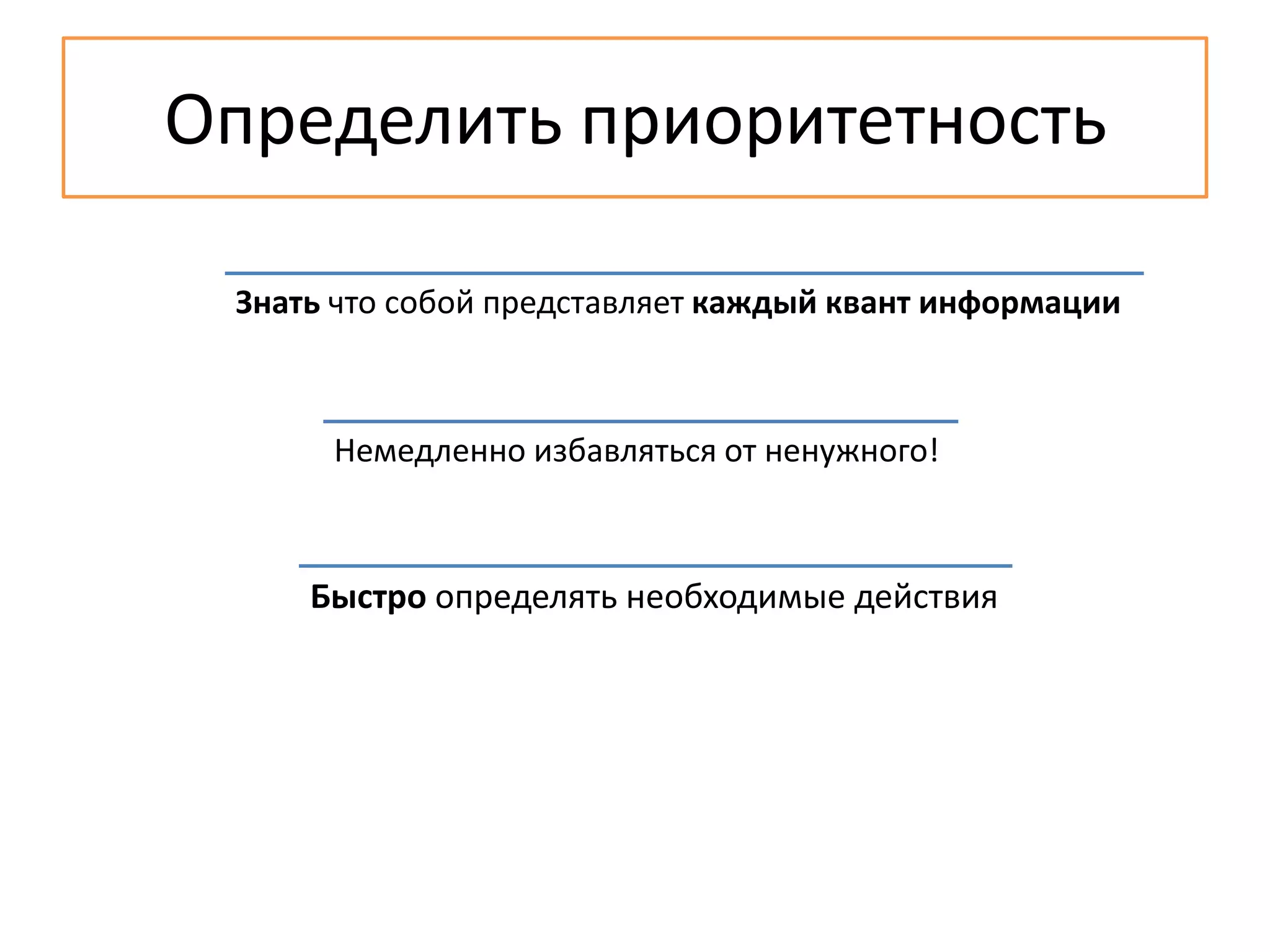 Определить приоритетность

Знать что собой представляет каждый квант информации

Немедленно избавляться от ненужного!

Быстро определять необходимые действия